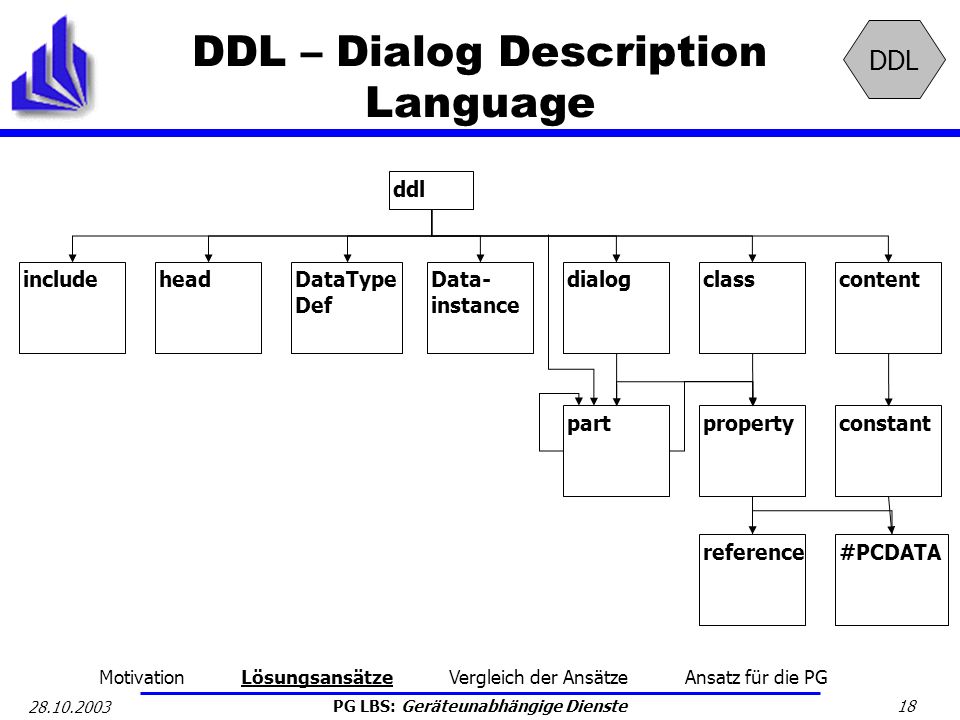 DDL – Dialog Description Language

DDL

ddl

include

head

DataType Def

Data-instance

dialog

class

content

part

property

constant

reference

#PCDATA

Motivation Lösungsansätze Vergleich der Ansätze Ansatz für die PG

28.10.2003

PG LBS: Geräteunabhängige Dienste

18